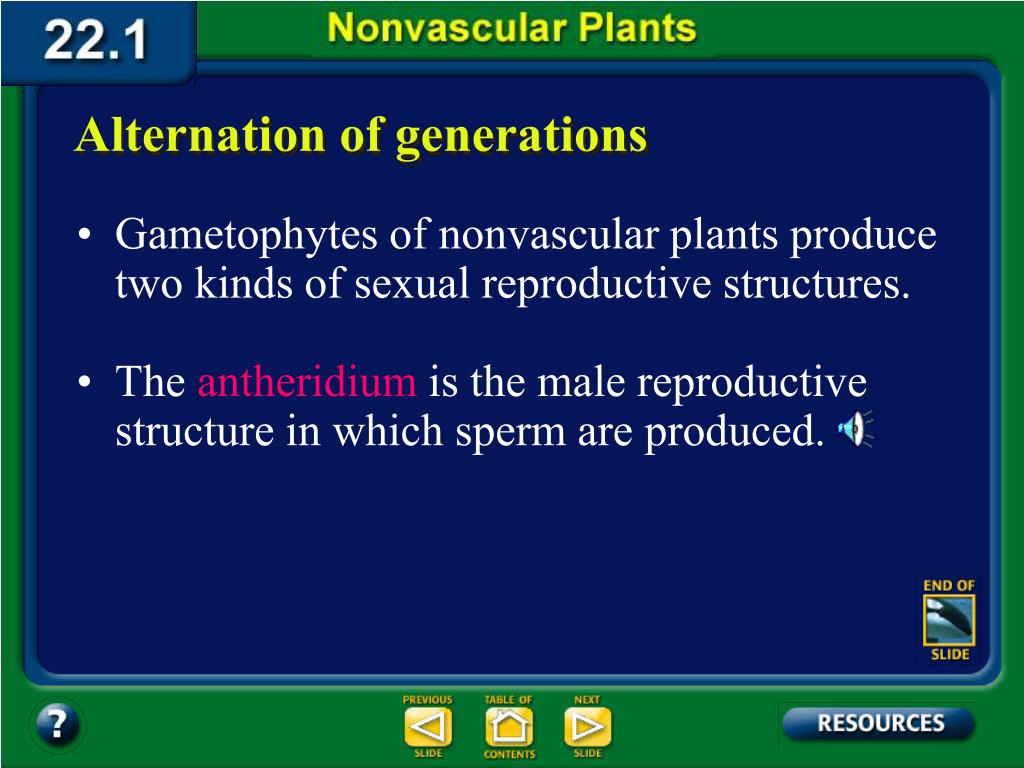 22.1

Nonvascular Plants

Alternation of generations

• Gametophytes of nonvascular plants produce two kinds of sexual reproductive structures.

• The antheridium is the male reproductive structure in which sperm are produced.

END OF SLIDE

?

PREVIOUS SLIDE

TABLE OF CONTENTS

NEXT SLIDE

RESOURCES